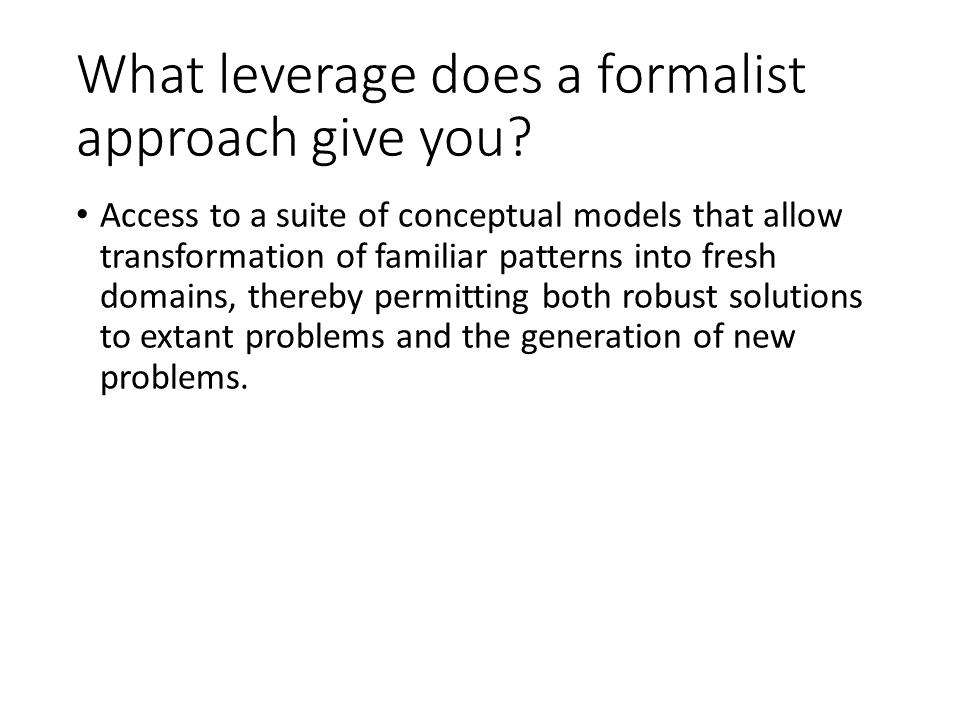 What leverage does a formalist approach give you?

• Access to a suite of conceptual models that allow transformation of familiar patterns into fresh domains, thereby permitting both robust solutions to extant problems and the generation of new problems.